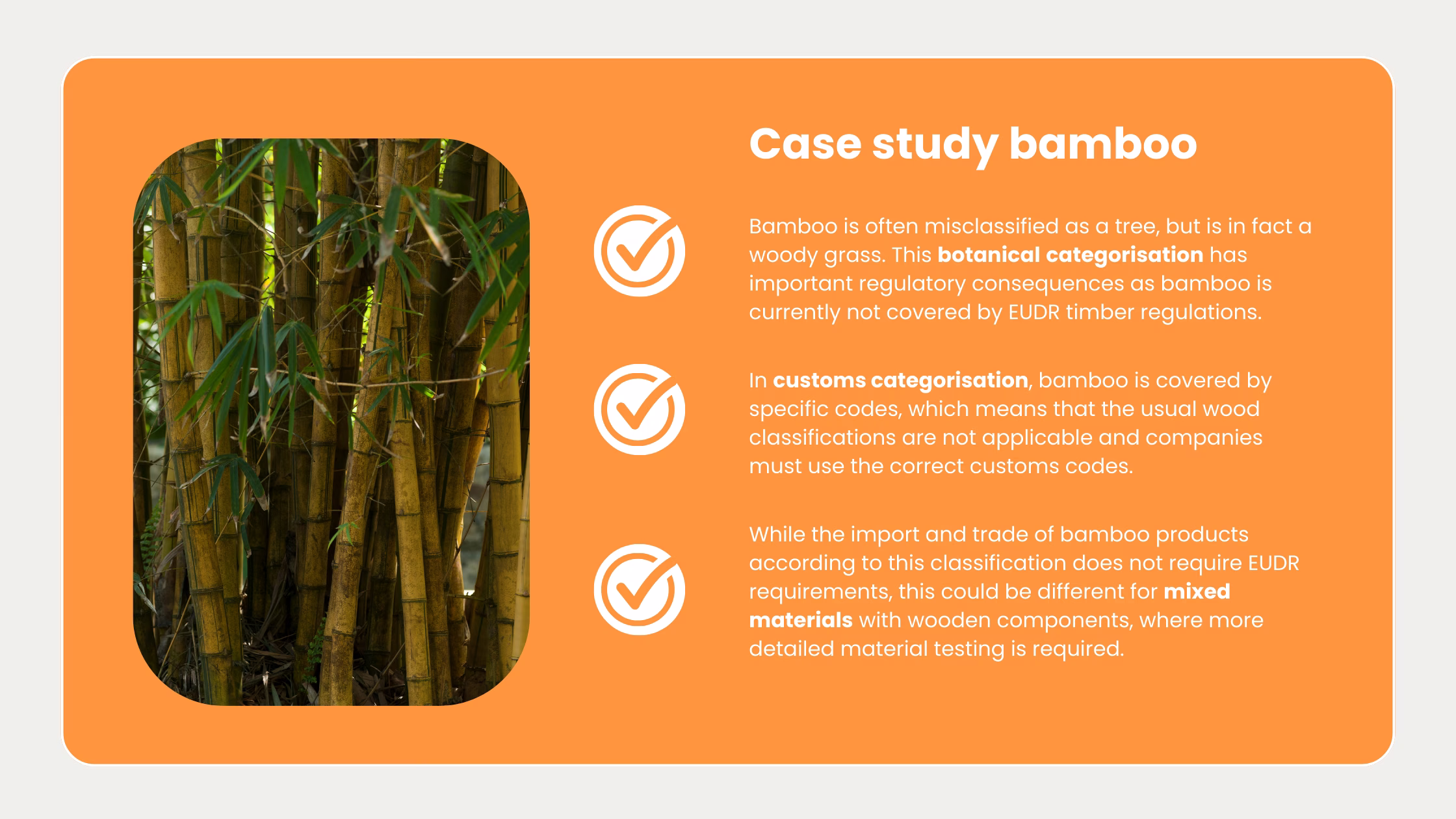 Case study bamboo

Bamboo is often misclassified as a tree, but is in fact a woody grass. This botanical categorisation has important regulatory consequences as bamboo is currently not covered by EUDR timber regulations.

In customs categorisation, bamboo is covered by specific codes, which means that the usual wood classifications are not applicable and companies must use the correct customs codes.

While the import and trade of bamboo products according to this classification does not require EUDR requirements, this could be different for mixed materials with wooden components, where more detailed material testing is required.